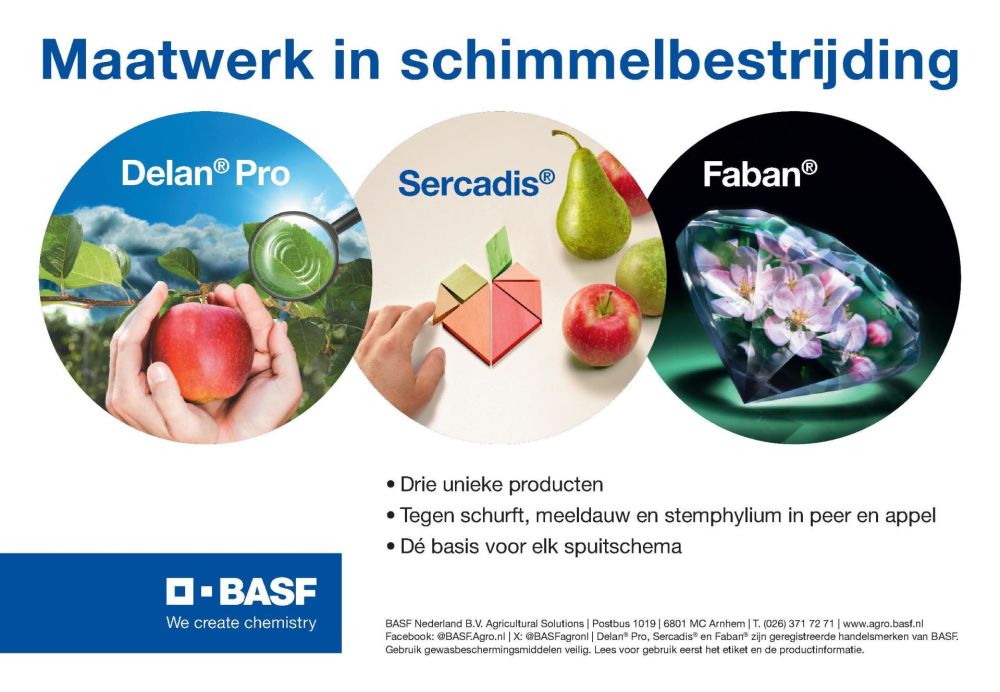 Maatwerk in schimmelbestrijding

Delan® Pro

Sercadis®

Faban®

• Drie unieke producten
• Tegen schurft, meeldauw en stemphylium in peer en appel
• Dé basis voor elk spuitschema

BASF
We create chemistry

BASF Nederland B.V. Agricultural Solutions | Postbus 1019 | 6801 MC Arnhem | T. (026) 371 72 71 | www.agro.basf.nl
Facebook: @BASF.Agro.nl | X: @BASFagronl | Delan® Pro, Sercadis® en Faban® zijn geregistreerde handelsmerken van BASF.
Gebruik gewasbeschermingsmiddelen veilig. Lees voor gebruik eerst het etiket en de productinformatie.